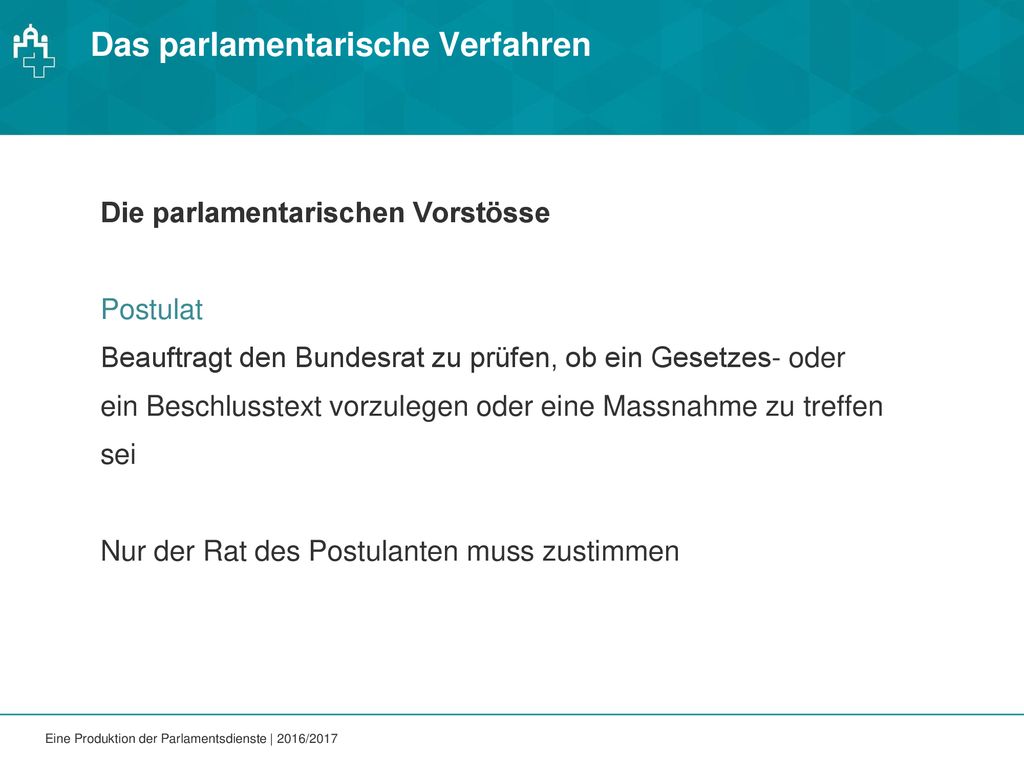 Das parlamentarische Verfahren

Die parlamentarischen Vorstösse

Postulat

Beauftragt den Bundesrat zu prüfen, ob ein Gesetzes- oder ein Beschlusstext vorzulegen oder eine Massnahme zu treffen sei

Nur der Rat des Postulanten muss zustimmen

Eine Produktion der Parlamentsdienste | 2016/2017